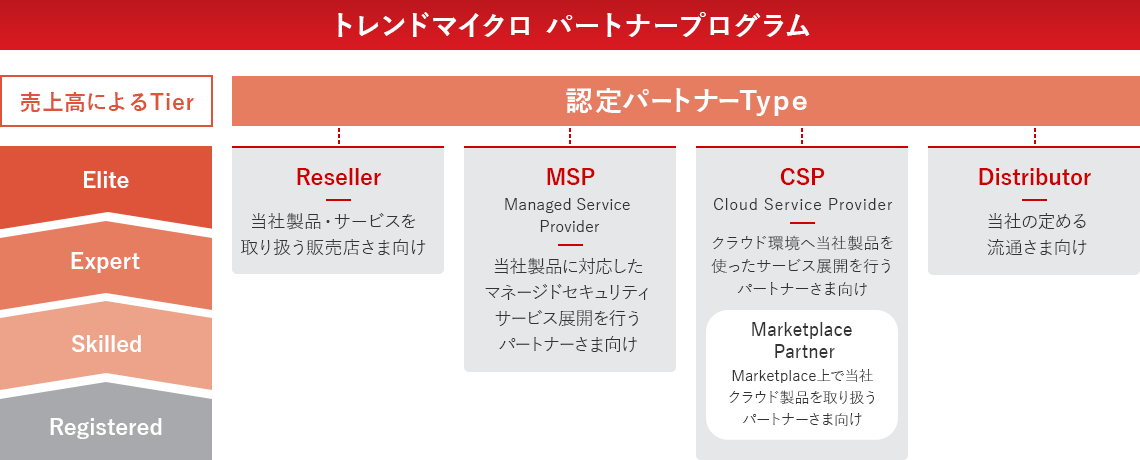 トレンドマイクロ パートナープログラム

売上高によるTier

Elite

Expert

Skilled

Registered

認定パートナーType

Reseller
当社製品・サービスを取り扱う販売店さま向け

MSP
Managed Service Provider
当社製品に対応したマネージドセキュリティサービス展開を行うパートナーさま向け

CSP
Cloud Service Provider
クラウド環境へ当社製品を使ったサービス展開を行うパートナーさま向け

Marketplace Partner
Marketplace上で当社クラウド製品を取り扱うパートナーさま向け

Distributor
当社の定める流通さま向け